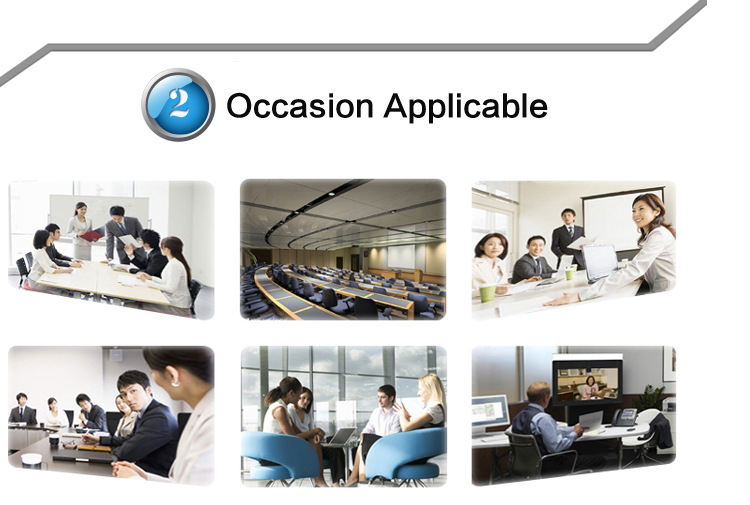 2 Occasion Applicable